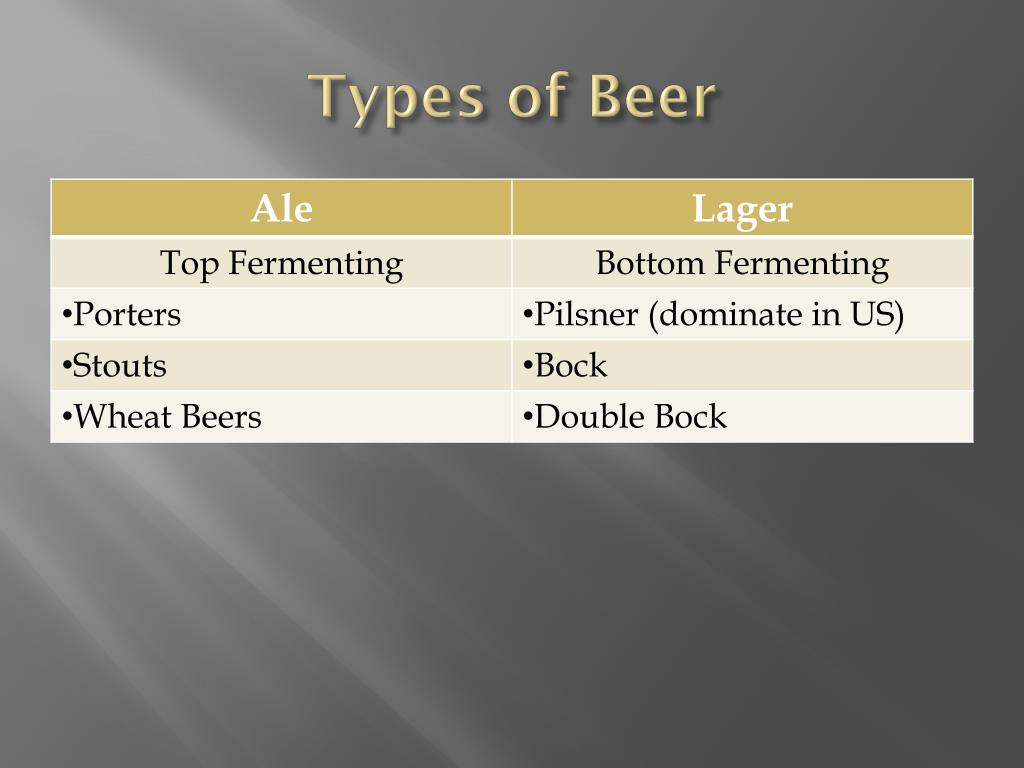 Types of Beer

| Ale | Lager |
|---|---|
| Top Fermenting | Bottom Fermenting |
| •Porters | •Pilsner (dominate in US) |
| •Stouts | •Bock |
| •Wheat Beers | •Double Bock |